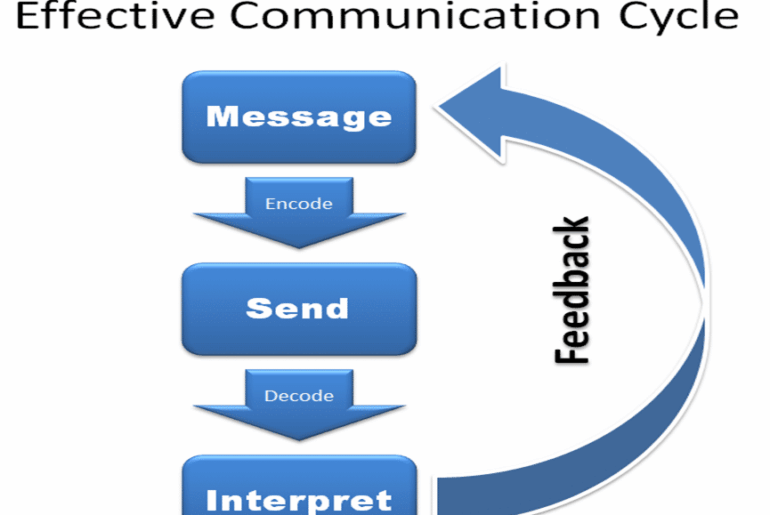 Effective Communication Cycle

Message

Encode

Send

Decode

Interpret

Feedback